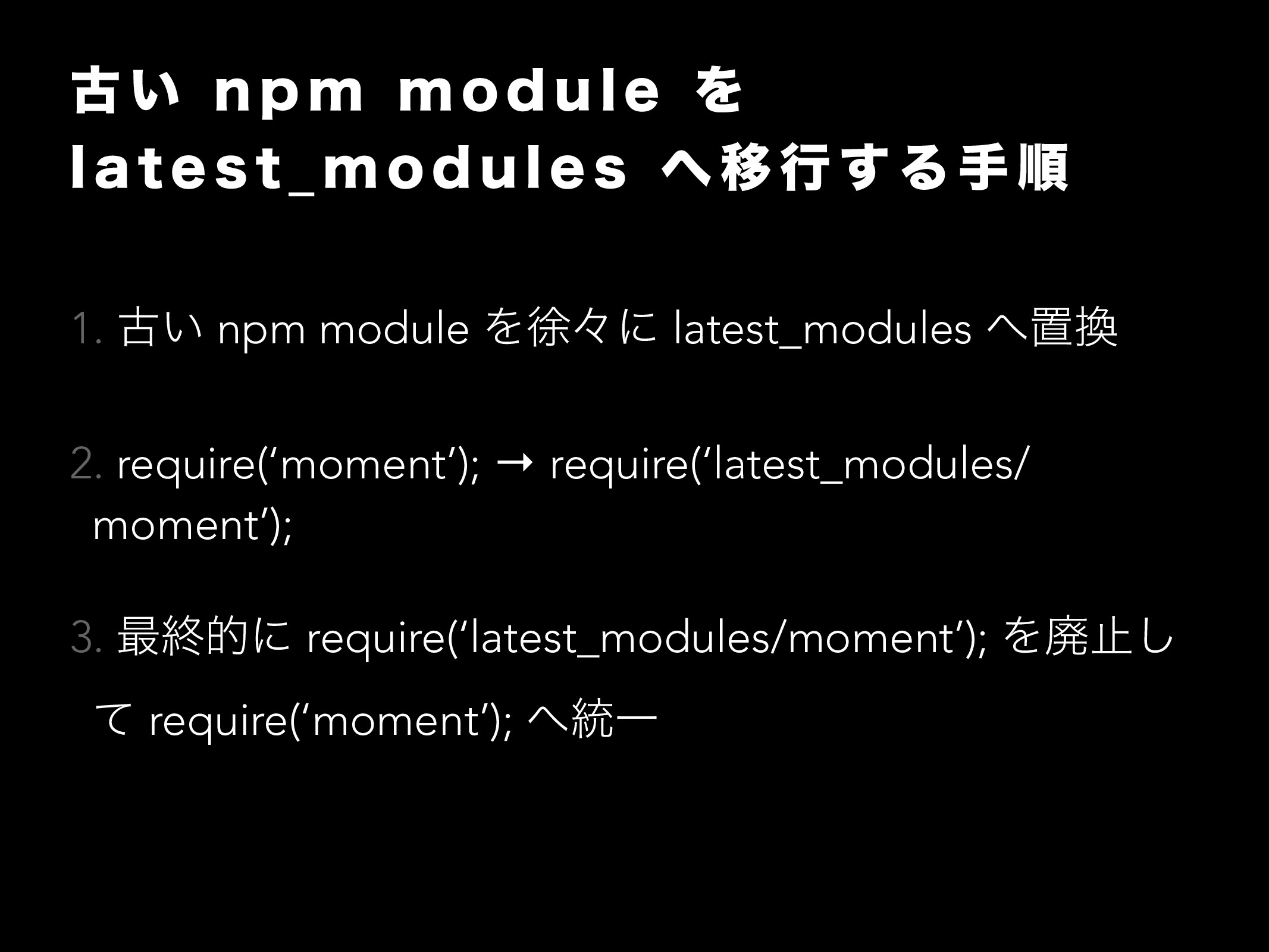 古い npm module を latest_modules へ移行する手順

1. 古い npm module を徐々に latest_modules へ置換

2. require(‘moment’); → require(‘latest_modules/moment’);

3. 最終的に require(‘latest_modules/moment’); を廃止して require(‘moment’); へ統一